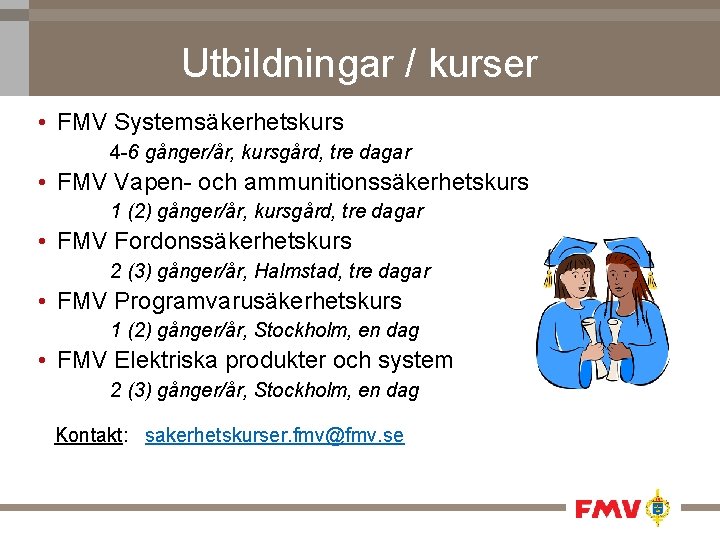 Utbildningar / kurser

• FMV Systemsäkerhetskurs

4-6 gånger/år, kursgård, tre dagar

• FMV Vapen- och ammunitionssäkerhetskurs

1 (2) gånger/år, kursgård, tre dagar

• FMV Fordonssäkerhetskurs

2 (3) gånger/år, Halmstad, tre dagar

• FMV Programvarusäkerhetskurs

1 (2) gånger/år, Stockholm, en dag

• FMV Elektriska produkter och system

2 (3) gånger/år, Stockholm, en dag

Kontakt: sakerhetskurser.fmv@fmv.se

FMV